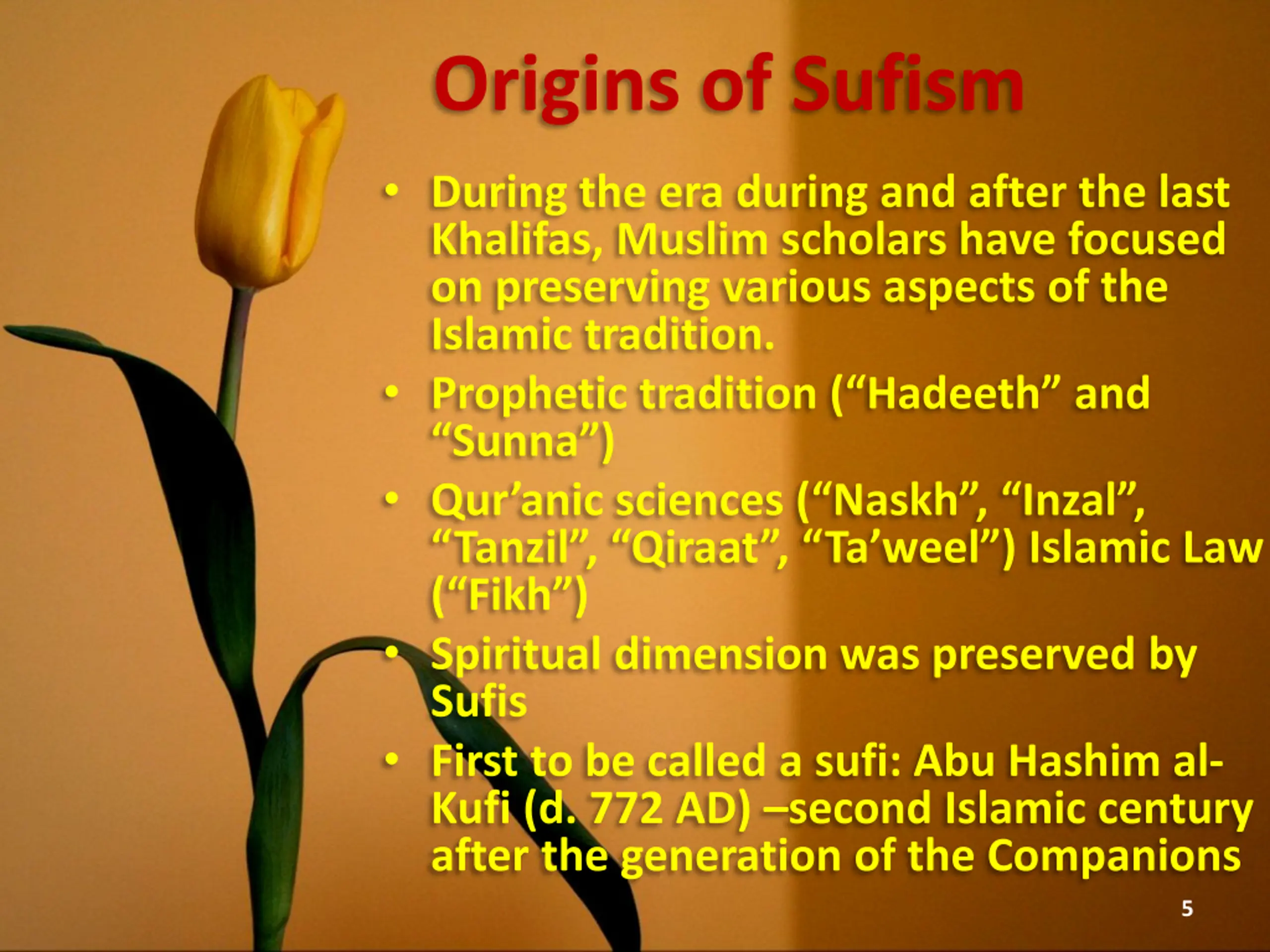 Origins of Sufism

• During the era during and after the last Khalifas, Muslim scholars have focused on preserving various aspects of the Islamic tradition.
• Prophetic tradition (“Hadeeth” and “Sunna”)
• Qur’anic sciences (“Naskh”, “Inzal”, “Tanzil”, “Qiraat”, “Ta’weel”) Islamic Law (“Fikh”)
• Spiritual dimension was preserved by Sufis
• First to be called a sufi: Abu Hashim al-Kufi (d. 772 AD) –second Islamic century after the generation of the Companions

5